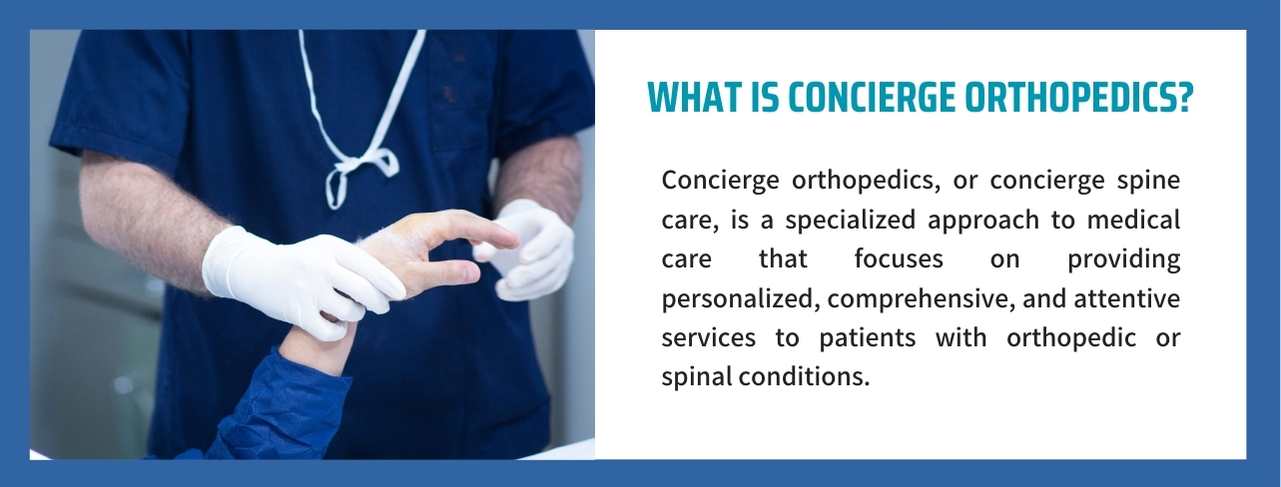 WHAT IS CONCIERGE ORTHOPEDICS?

Concierge orthopedics, or concierge spine care, is a specialized approach to medical care that focuses on providing personalized, comprehensive, and attentive services to patients with orthopedic or spinal conditions.